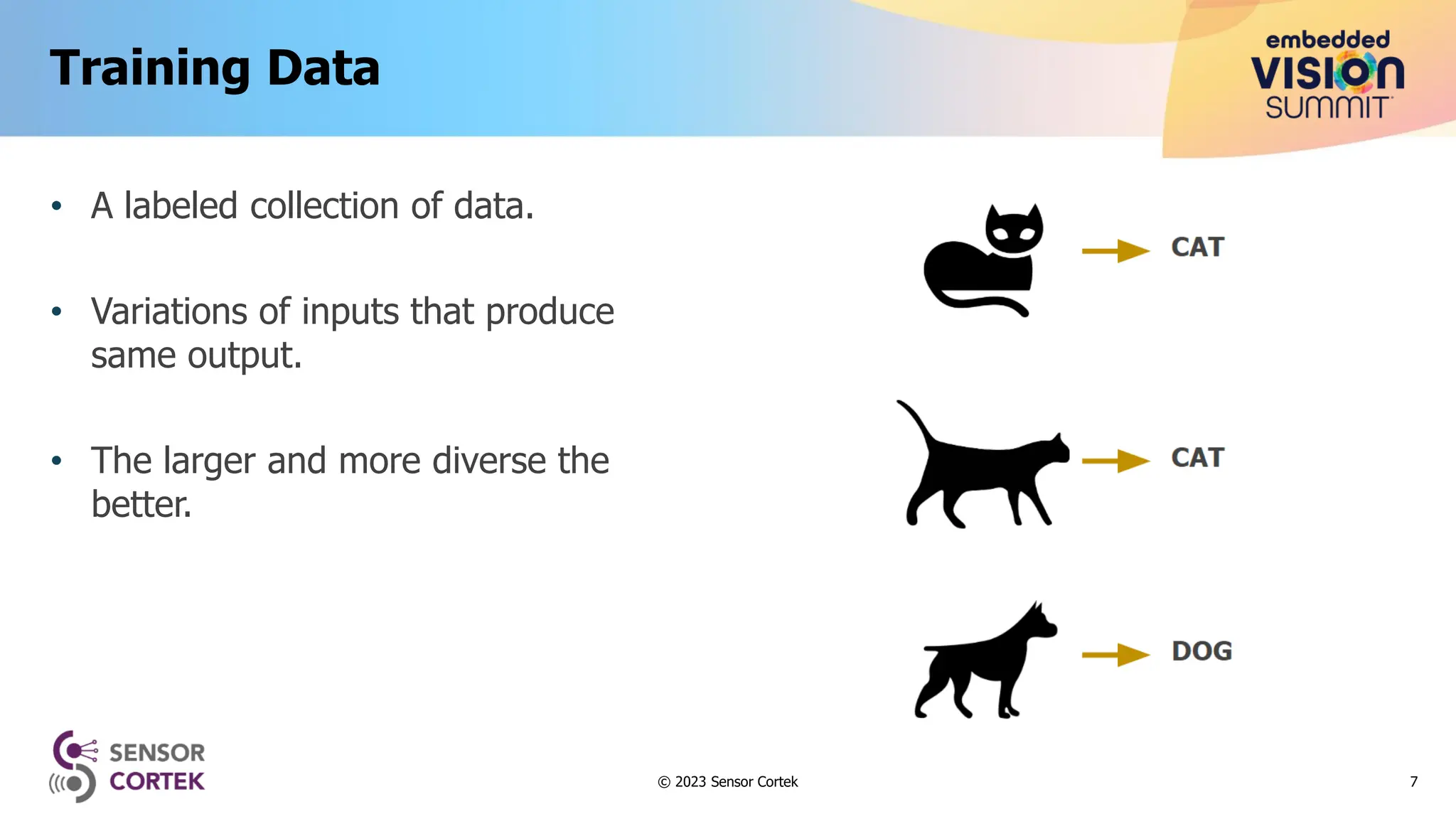 Training Data

embedded VISION SUMMIT

• A labeled collection of data.

• Variations of inputs that produce same output.

• The larger and more diverse the better.

CAT

CAT

DOG

SENSOR CORTEK

© 2023 Sensor Cortek

7